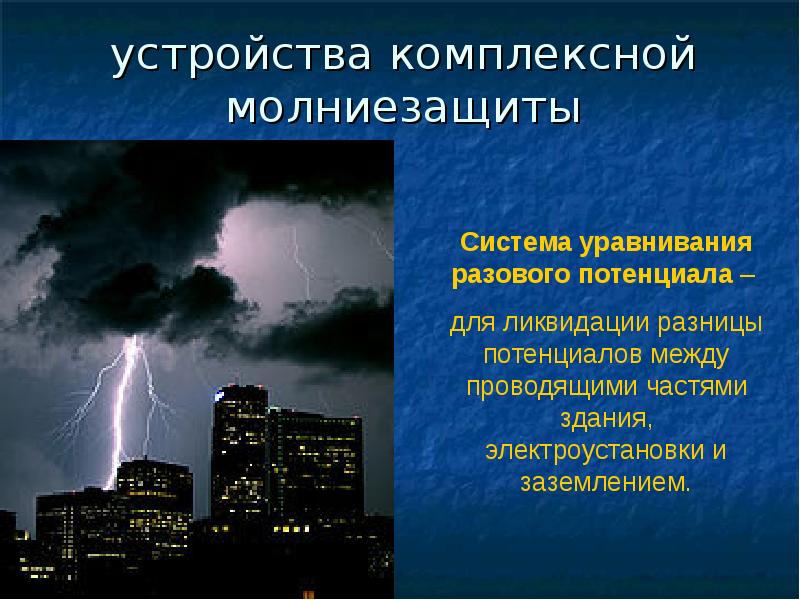 устройства комплексной молниезащиты

Система уравнивания разового потенциала –

для ликвидации разницы потенциалов между проводящими частями здания, электроустановки и заземлением.